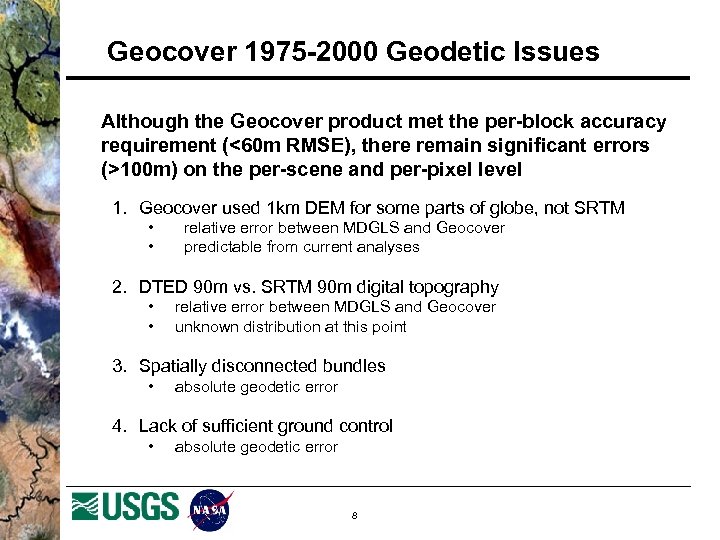 Geocover 1975-2000 Geodetic Issues

Although the Geocover product met the per-block accuracy requirement (<60m RMSE), there remain significant errors (>100m) on the per-scene and per-pixel level

1. Geocover used 1km DEM for some parts of globe, not SRTM
• relative error between MDGLS and Geocover
• predictable from current analyses

2. DTED 90m vs. SRTM 90m digital topography
• relative error between MDGLS and Geocover
• unknown distribution at this point

3. Spatially disconnected bundles
• absolute geodetic error

4. Lack of sufficient ground control
• absolute geodetic error

USGS NASA

8